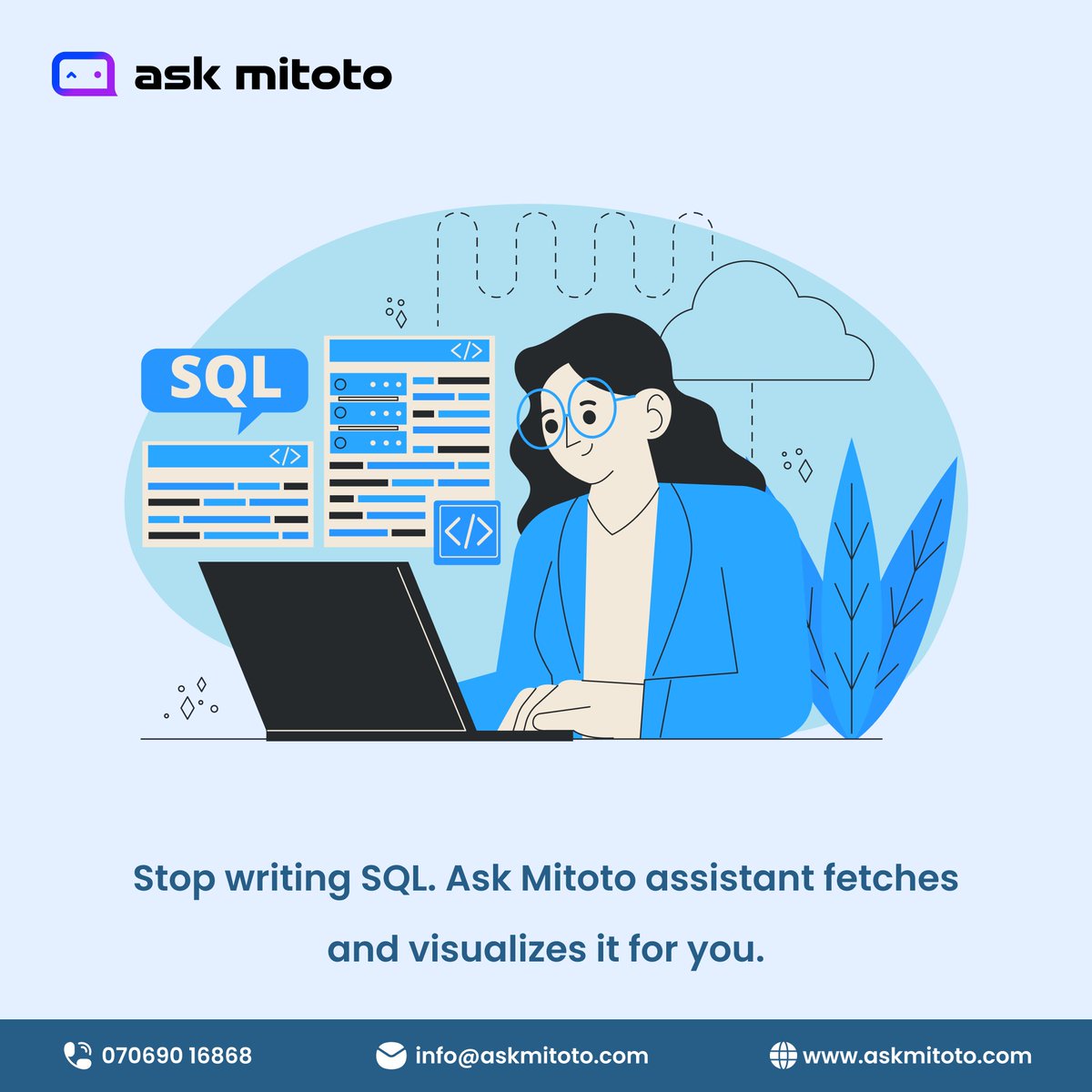 ask mitoto

SQL

</>

</>

</>

Stop writing SQL. Ask Mitoto assistant fetches and visualizes it for you.

070690 16868 info@askmitoto.com www.askmitoto.com